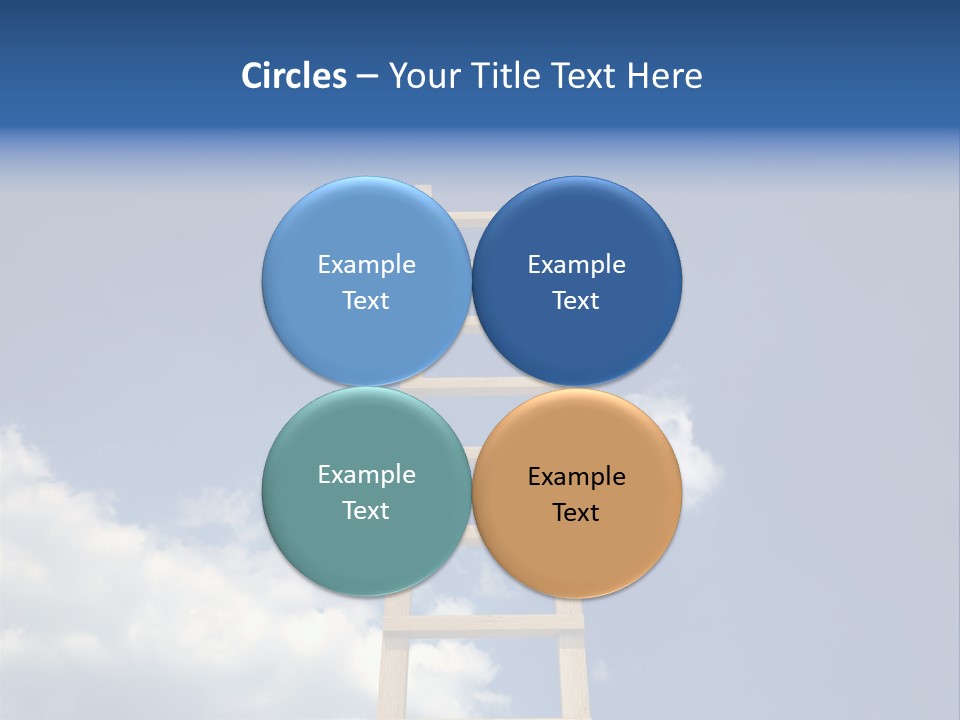 Circles – Your Title Text Here

Example Text

Example Text

Example Text

Example Text